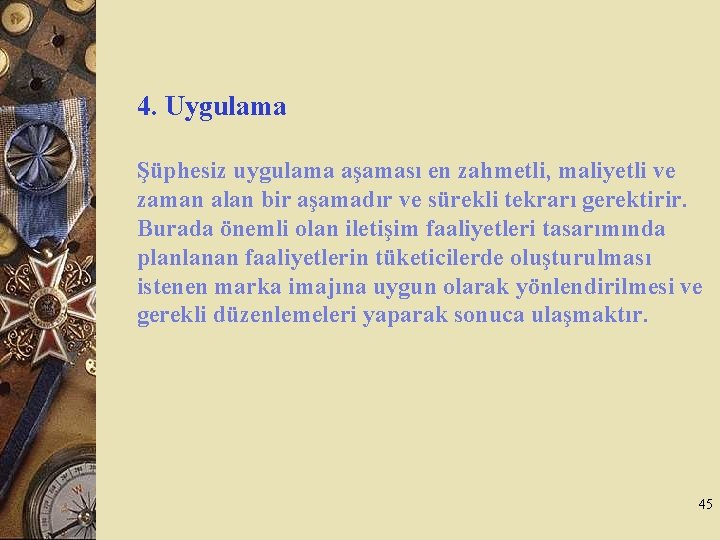 4. Uygulama

Şüphesiz uygulama aşaması en zahmetli, maliyetli ve zaman alan bir aşamadır ve sürekli tekrarı gerektirir. Burada önemli olan iletişim faaliyetleri tasarımında planlanan faaliyetlerin tüketicilerde oluşturulması istenen marka imajına uygun olarak yönlendirilmesi ve gerekli düzenlemeleri yaparak sonuca ulaşmaktır.

45